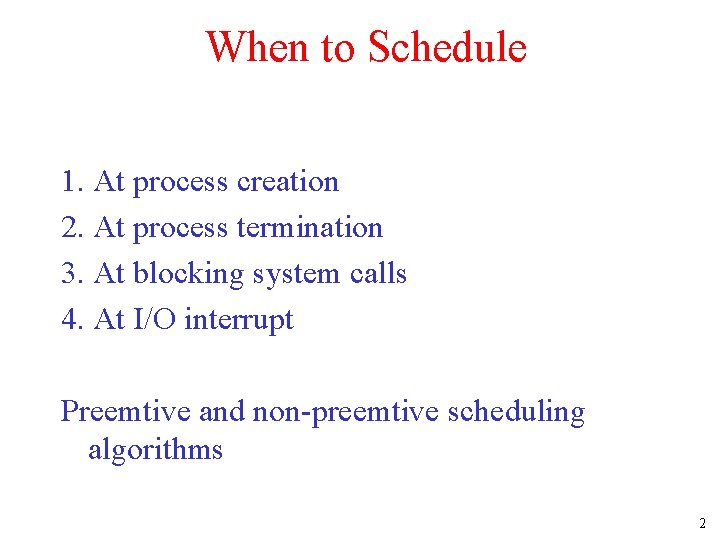 When to Schedule

1. At process creation
2. At process termination
3. At blocking system calls
4. At I/O interrupt

Preemtive and non-preemtive scheduling algorithms

2